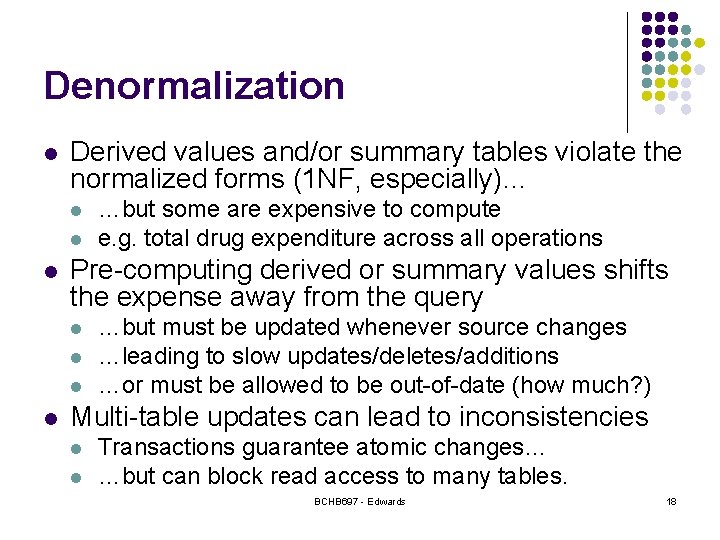 Denormalization

- Derived values and/or summary tables violate the normalized forms (1NF, especially)…
  - …but some are expensive to compute
  - e.g. total drug expenditure across all operations
- Pre-computing derived or summary values shifts the expense away from the query
  - …but must be updated whenever source changes
  - …leading to slow updates/deletes/additions
  - …or must be allowed to be out-of-date (how much?)
- Multi-table updates can lead to inconsistencies
  - Transactions guarantee atomic changes…
  - …but can block read access to many tables.

BCHB697 - Edwards

18